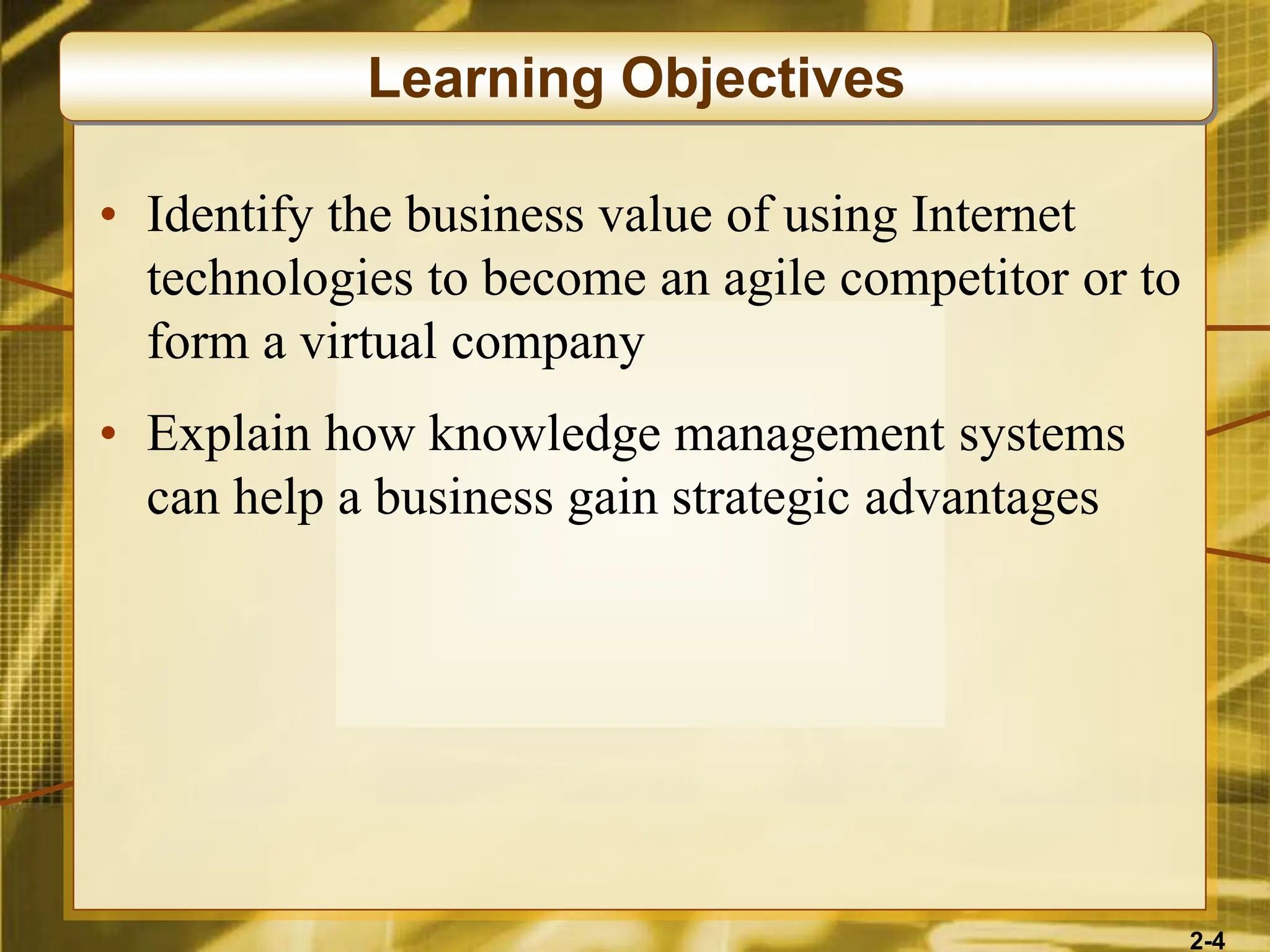 Learning Objectives

• Identify the business value of using Internet technologies to become an agile competitor or to form a virtual company

• Explain how knowledge management systems can help a business gain strategic advantages

2-4